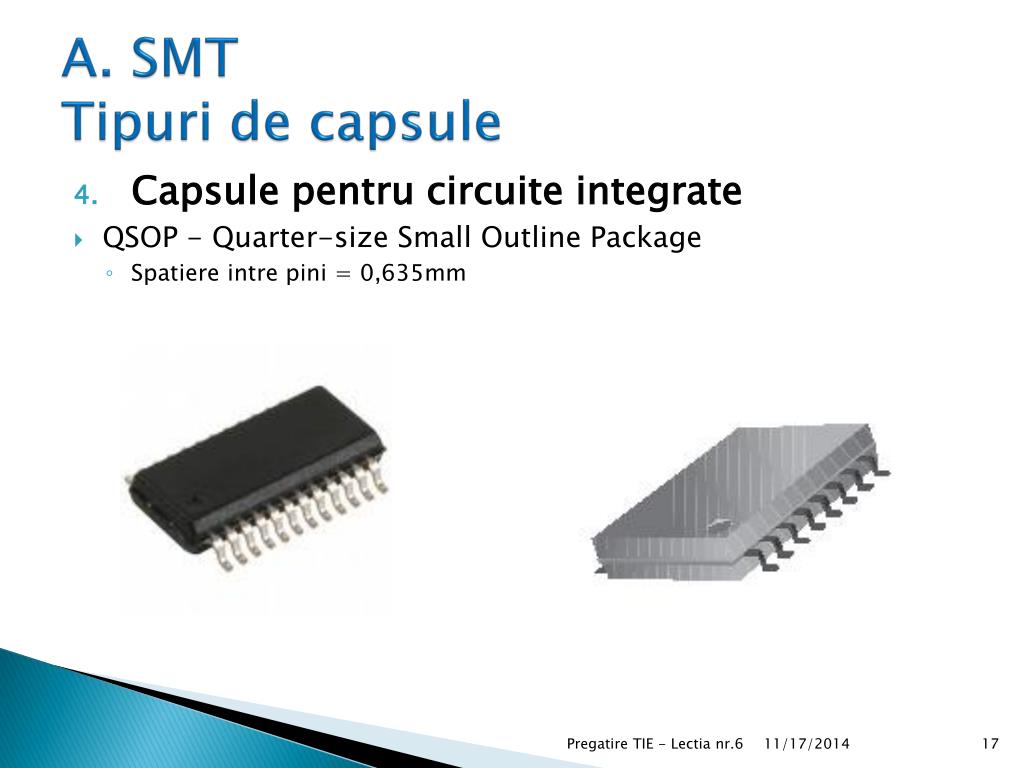 A. SMT
Tipuri de capsule

4. Capsule pentru circuite integrate

QSOP - Quarter-size Small Outline Package

Spatiere intre pini = 0,635mm

Pregatire TIE - Lectia nr.6 11/17/2014 17